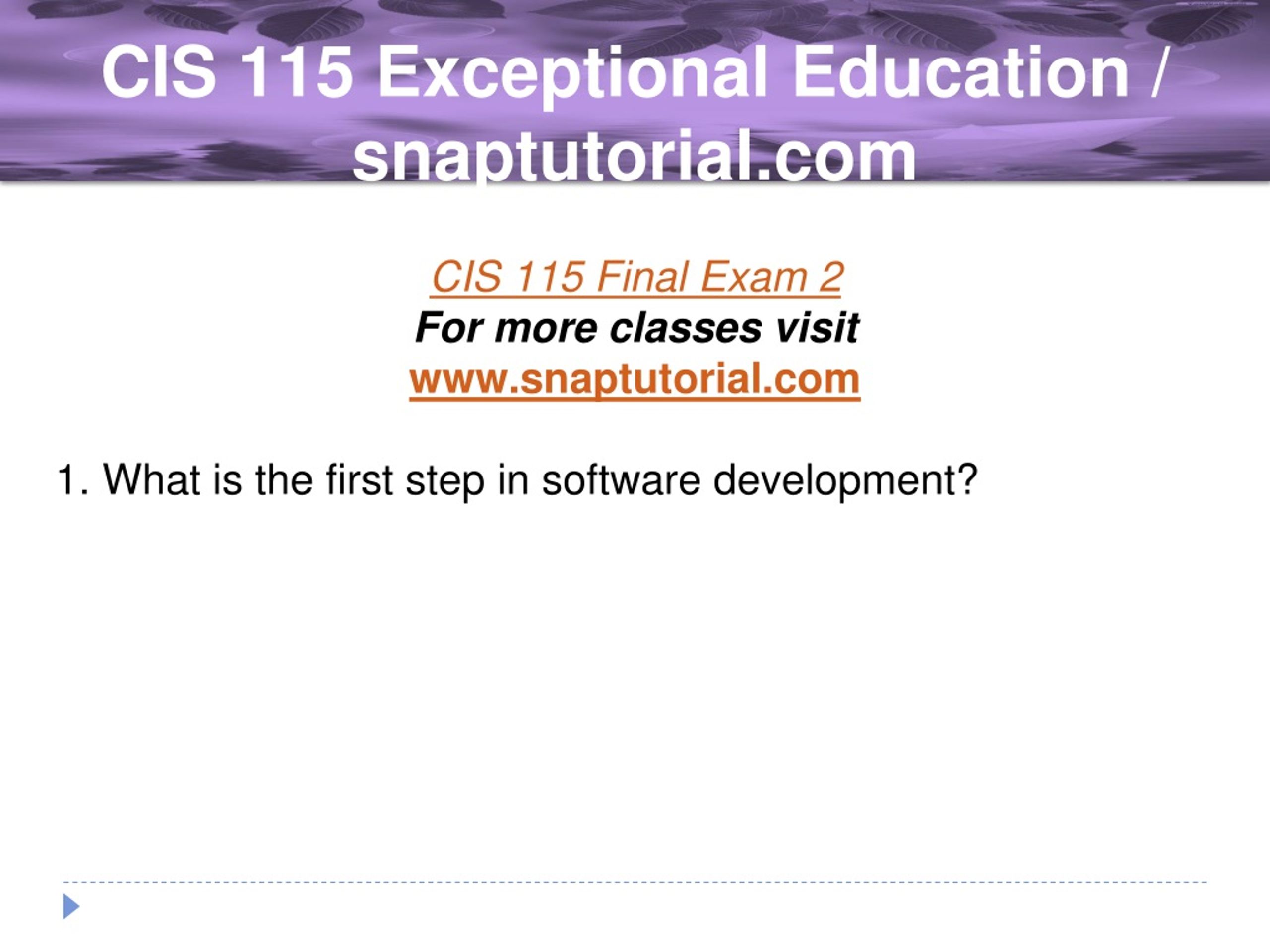 CIS 115 Exceptional Education / snaptutorial.com

CIS 115 Final Exam 2
For more classes visit
www.snaptutorial.com

1. What is the first step in software development?